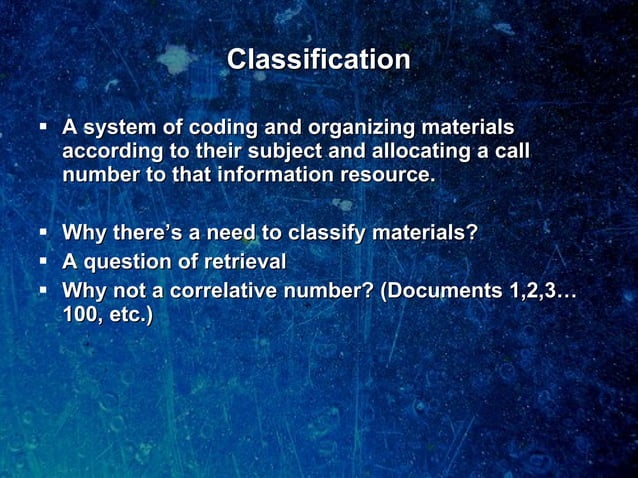 Classification

▪ A system of coding and organizing materials according to their subject and allocating a call number to that information resource.

▪ Why there's a need to classify materials?
▪ A question of retrieval
▪ Why not a correlative number? (Documents 1,2,3… 100, etc.)